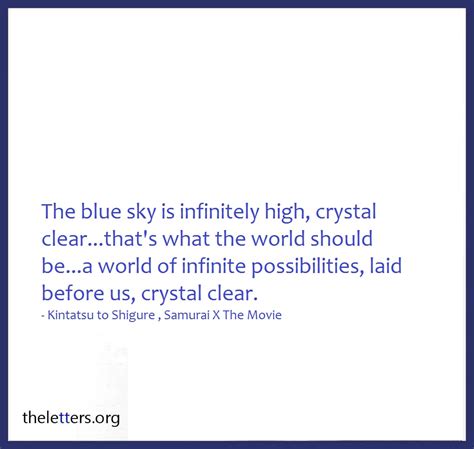 The blue sky is infinitely high, crystal clear...that's what the world should be...a world of infinite possibilities, laid before us, crystal clear.
- Kintatsu to Shigure , Samurai X The Movie

theletters.org